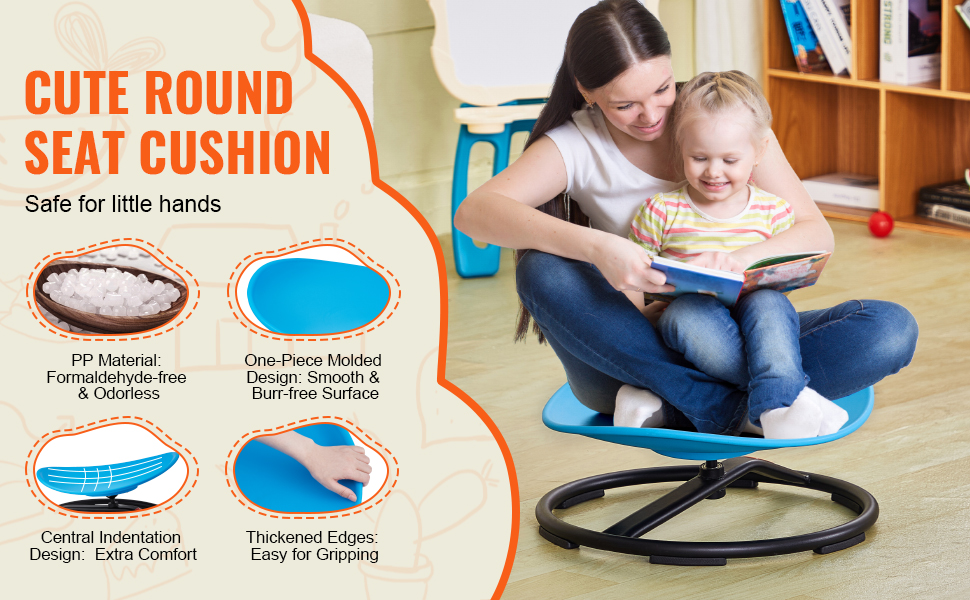 CUTE ROUND SEAT CUSHION

Safe for little hands

PP Material: Formaldehyde-free & Odorless

One-Piece Molded Design: Smooth & Burr-free Surface

Central Indentation Design: Extra Comfort

Thickened Edges: Easy for Gripping

STRONG